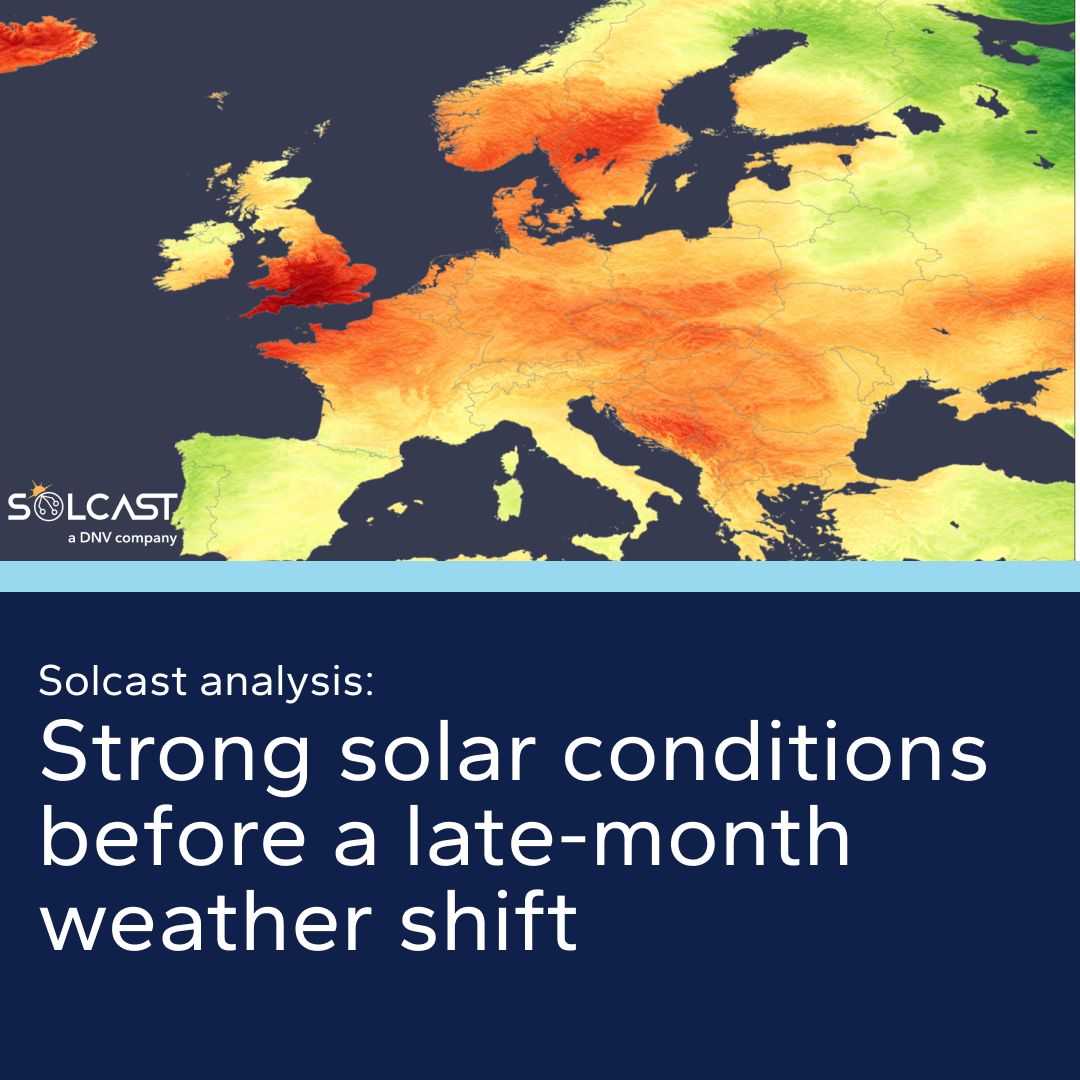 SOLCAST
a DNV company

Solcast analysis:
Strong solar conditions before a late-month weather shift